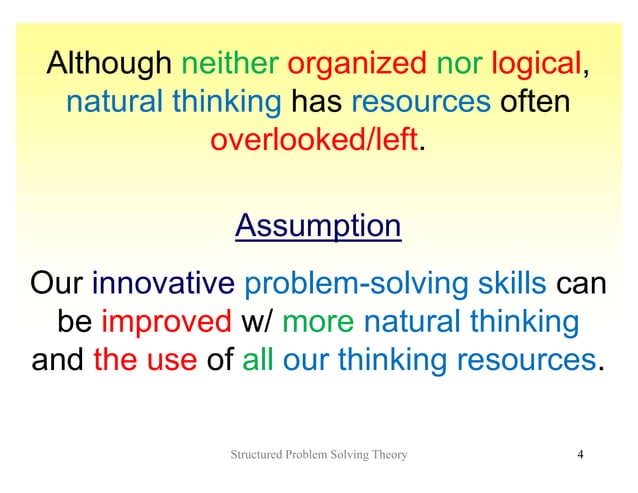 Although neither organized nor logical, natural thinking has resources often overlooked/left.

Assumption

Our innovative problem-solving skills can be improved w/ more natural thinking and the use of all our thinking resources.

Structured Problem Solving Theory

4